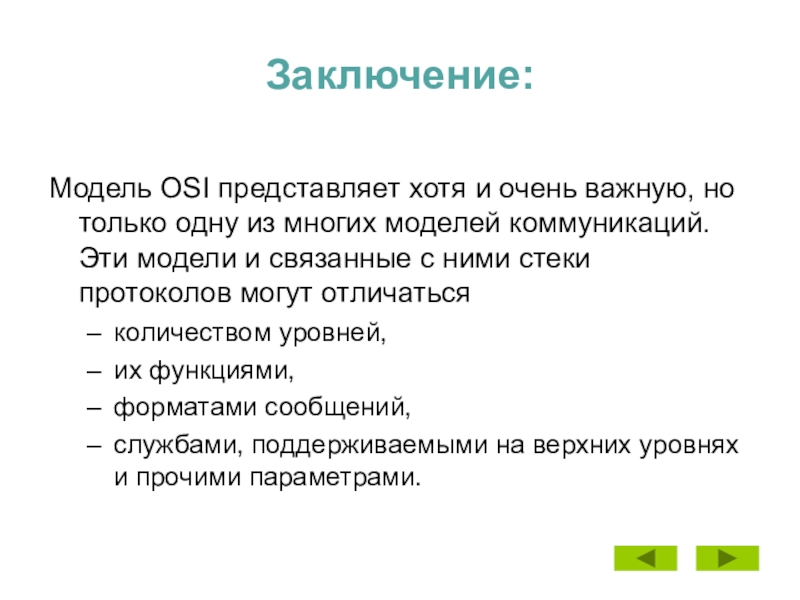 Заключение:

Модель OSI представляет хотя и очень важную, но только одну из многих моделей коммуникаций. Эти модели и связанные с ними стеки протоколов могут отличаться

– количеством уровней,
– их функциями,
– форматами сообщений,
– службами, поддерживаемыми на верхних уровнях и прочими параметрами.